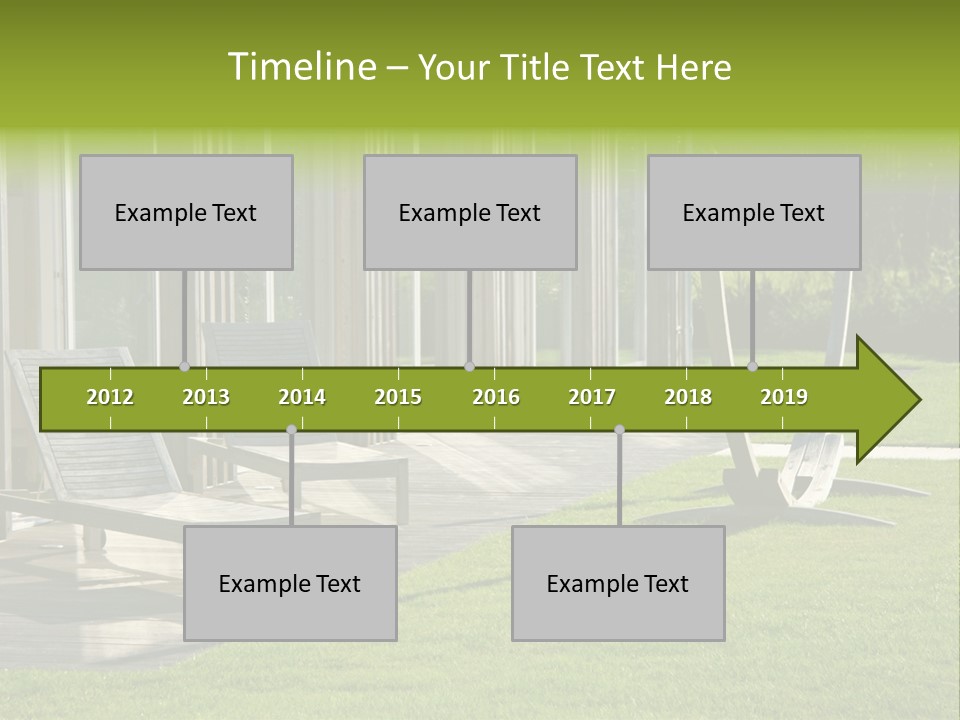 Timeline – Your Title Text Here

Example Text

Example Text

Example Text

2012 2013 2014 2015 2016 2017 2018 2019

Example Text

Example Text